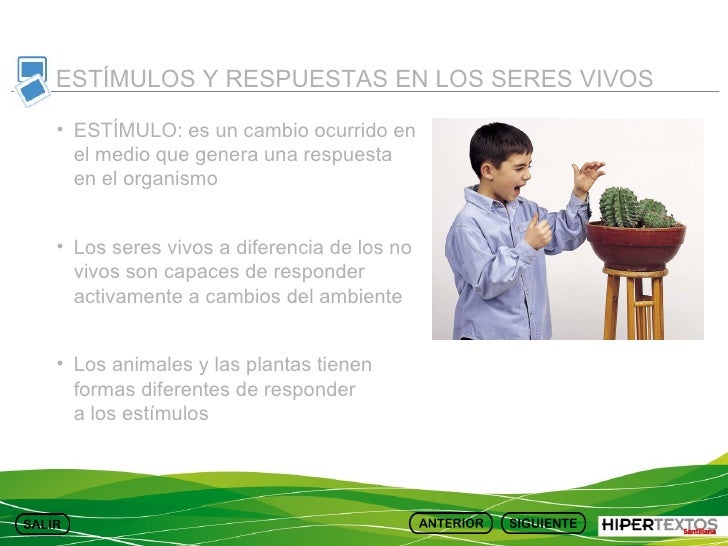 ESTÍMULOS Y RESPUESTAS EN LOS SERES VIVOS

• ESTÍMULO: es un cambio ocurrido en el medio que genera una respuesta en el organismo

• Los seres vivos a diferencia de los no vivos son capaces de responder activamente a cambios del ambiente

• Los animales y las plantas tienen formas diferentes de responder a los estímulos

SALIR

ANTERIOR SIGUIENTE

HIPERTEXTOS Santillana